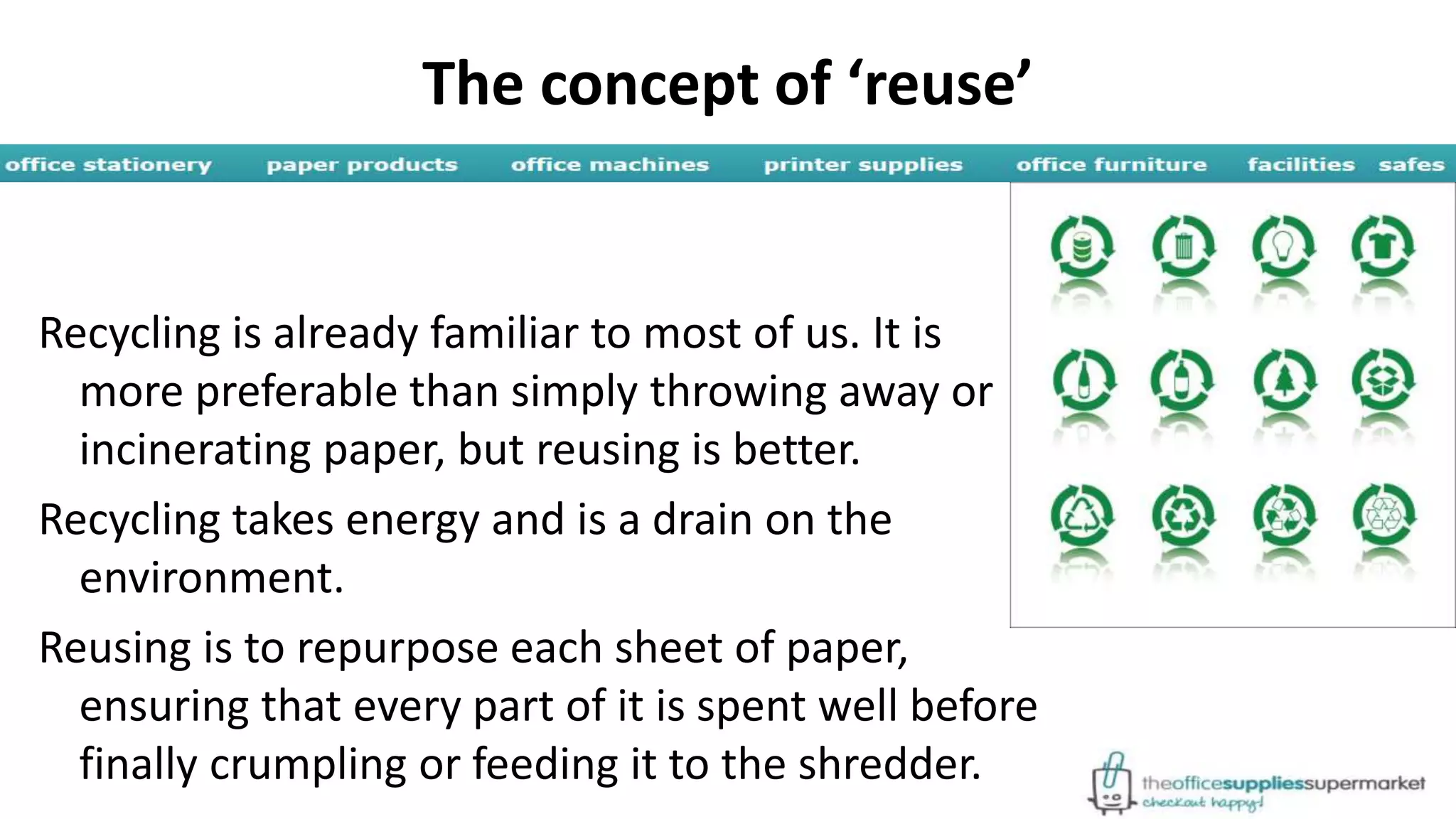 The concept of ‘reuse’

office stationery paper products office machines printer supplies office furniture facilities safes

Recycling is already familiar to most of us. It is more preferable than simply throwing away or incinerating paper, but reusing is better.

Recycling takes energy and is a drain on the environment.

Reusing is to repurpose each sheet of paper, ensuring that every part of it is spent well before finally crumpling or feeding it to the shredder.

theofficesuppliessupermarket
checkout happy!